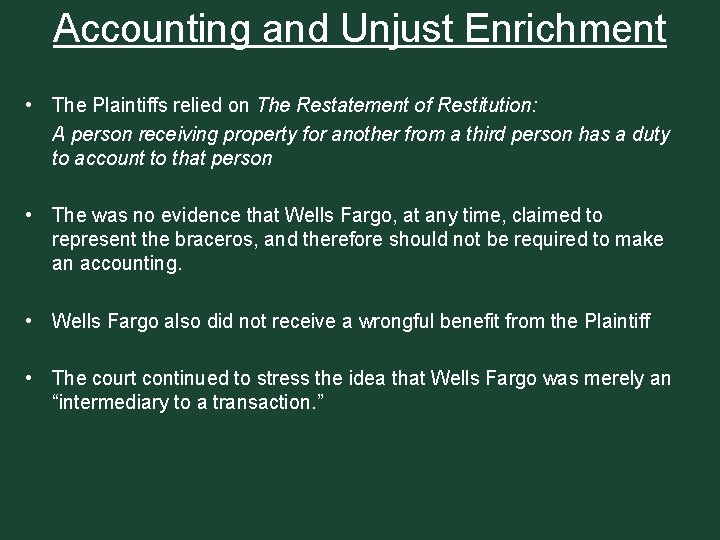 Accounting and Unjust Enrichment

• The Plaintiffs relied on The Restatement of Restitution:
A person receiving property for another from a third person has a duty to account to that person

• The was no evidence that Wells Fargo, at any time, claimed to represent the braceros, and therefore should not be required to make an accounting.

• Wells Fargo also did not receive a wrongful benefit from the Plaintiff

• The court continued to stress the idea that Wells Fargo was merely an “intermediary to a transaction.”